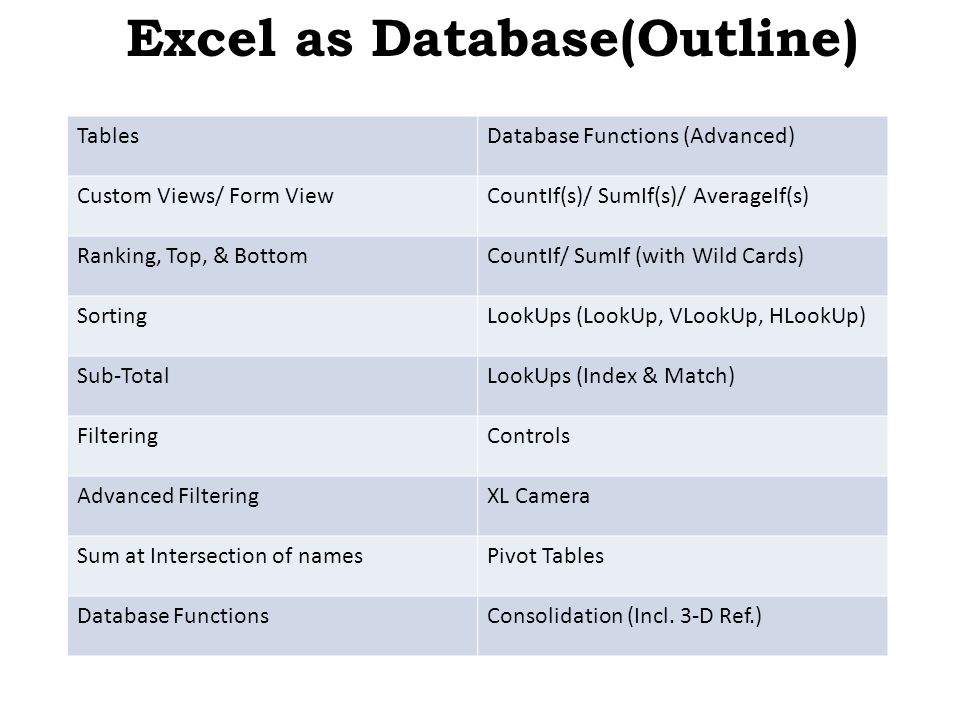 Excel as Database(Outline)

| Tables | Database Functions (Advanced) |
|---|---|
| Custom Views/ Form View | CountIf(s)/ SumIf(s)/ AverageIf(s) |
| Ranking, Top, & Bottom | CountIf/ SumIf (with Wild Cards) |
| Sorting | LookUps (LookUp, VLookUp, HLookUp) |
| Sub-Total | LookUps (Index & Match) |
| Filtering | Controls |
| Advanced Filtering | XL Camera |
| Sum at Intersection of names | Pivot Tables |
| Database Functions | Consolidation (Incl. 3-D Ref.) |